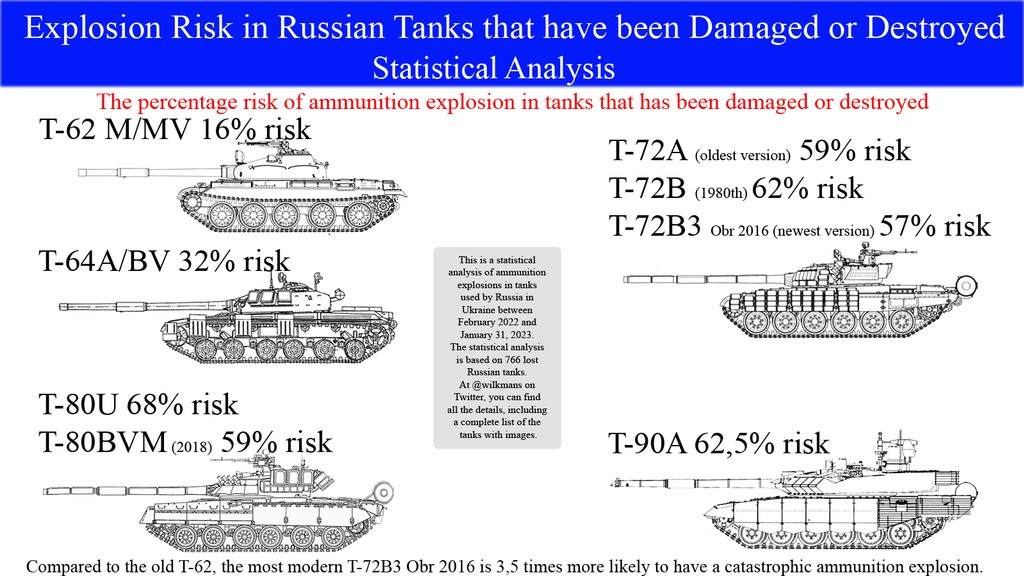 Explosion Risk in Russian Tanks that have been Damaged or Destroyed Statistical Analysis

The percentage risk of ammunition explosion in tanks that has been damaged or destroyed

T-62 M/MV 16% risk

T-64A/BV 32% risk

T-80U 68% risk

T-80BVM (2018) 59% risk

This is a statistical analysis of ammunition explosions in tanks used by Russia in Ukraine between February 2022 and January 31, 2023. The statistical analysis is based on 766 lost Russian tanks. At @wilkmans on Twitter, you can find all the details, including a complete list of the tanks with images.

T-72A (oldest version) 59% risk

T-72B (1980th) 62% risk

T-72B3 Obr 2016 (newest version) 57% risk

T-90A 62,5% risk

Compared to the old T-62, the most modern T-72B3 Obr 2016 is 3,5 times more likely to have a catastrophic ammunition explosion.